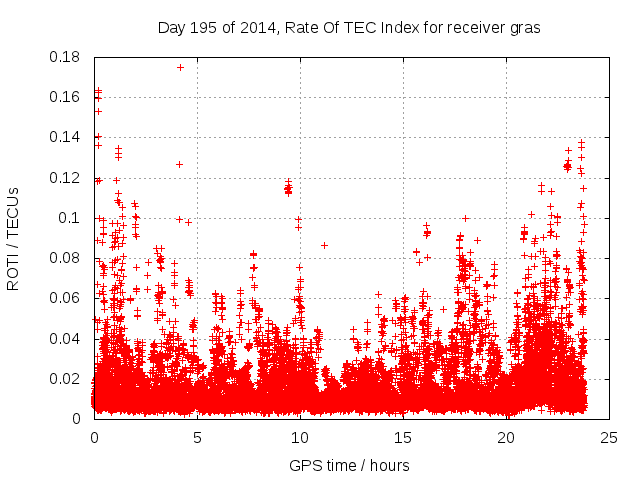 Day 195 of 2014, Rate Of TEC Index for receiver gras

ROTI / TECUs

0.18
0.16
0.14
0.12
0.1
0.08
0.06
0.04
0.02
0

0
5
10
15
20
25

GPS time / hours